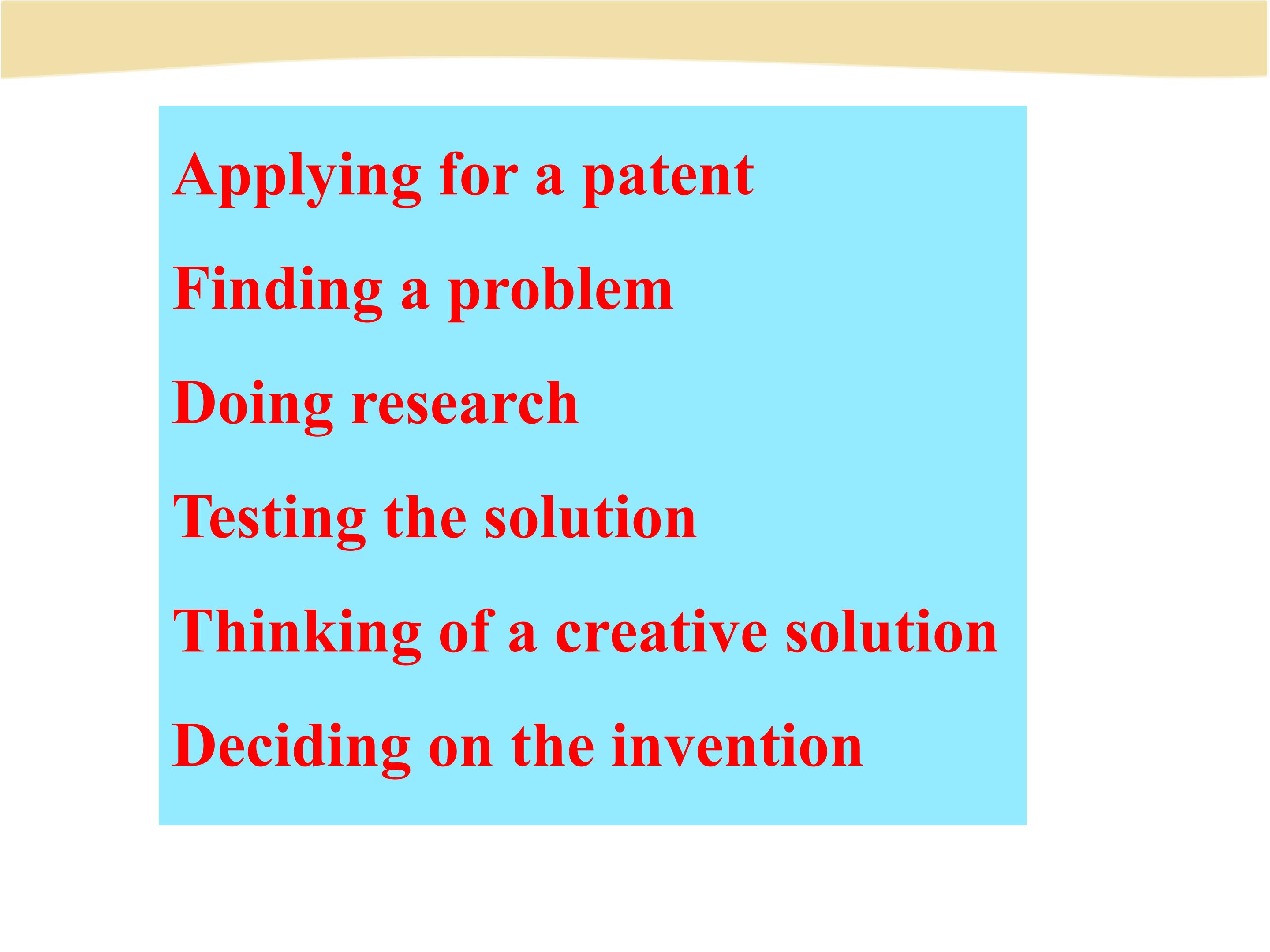 Applying for a patent

Finding a problem

Doing research

Testing the solution

Thinking of a creative solution

Deciding on the invention